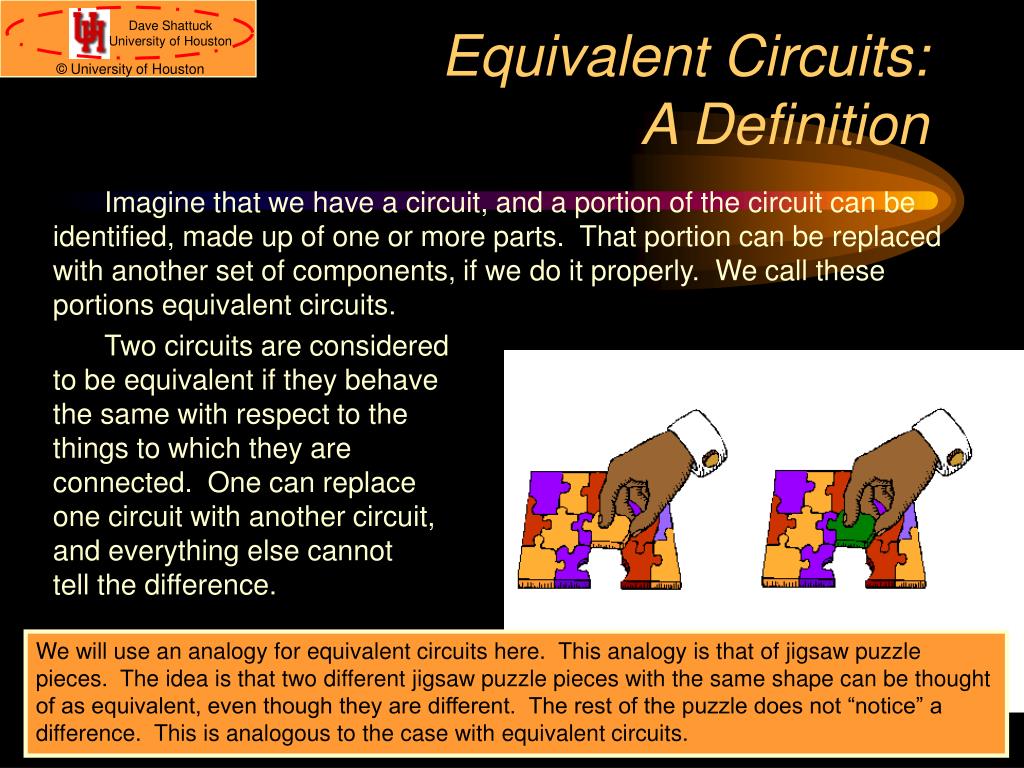 Dave Shattuck
University of Houston
© University of Houston

Equivalent Circuits:
A Definition

Imagine that we have a circuit, and a portion of the circuit can be identified, made up of one or more parts. That portion can be replaced with another set of components, if we do it properly. We call these portions equivalent circuits.

Two circuits are considered to be equivalent if they behave the same with respect to the things to which they are connected. One can replace one circuit with another circuit, and everything else cannot tell the difference.

We will use an analogy for equivalent circuits here. This analogy is that of jigsaw puzzle pieces. The idea is that two different jigsaw puzzle pieces with the same shape can be thought of as equivalent, even though they are different. The rest of the puzzle does not “notice” a difference. This is analogous to the case with equivalent circuits.